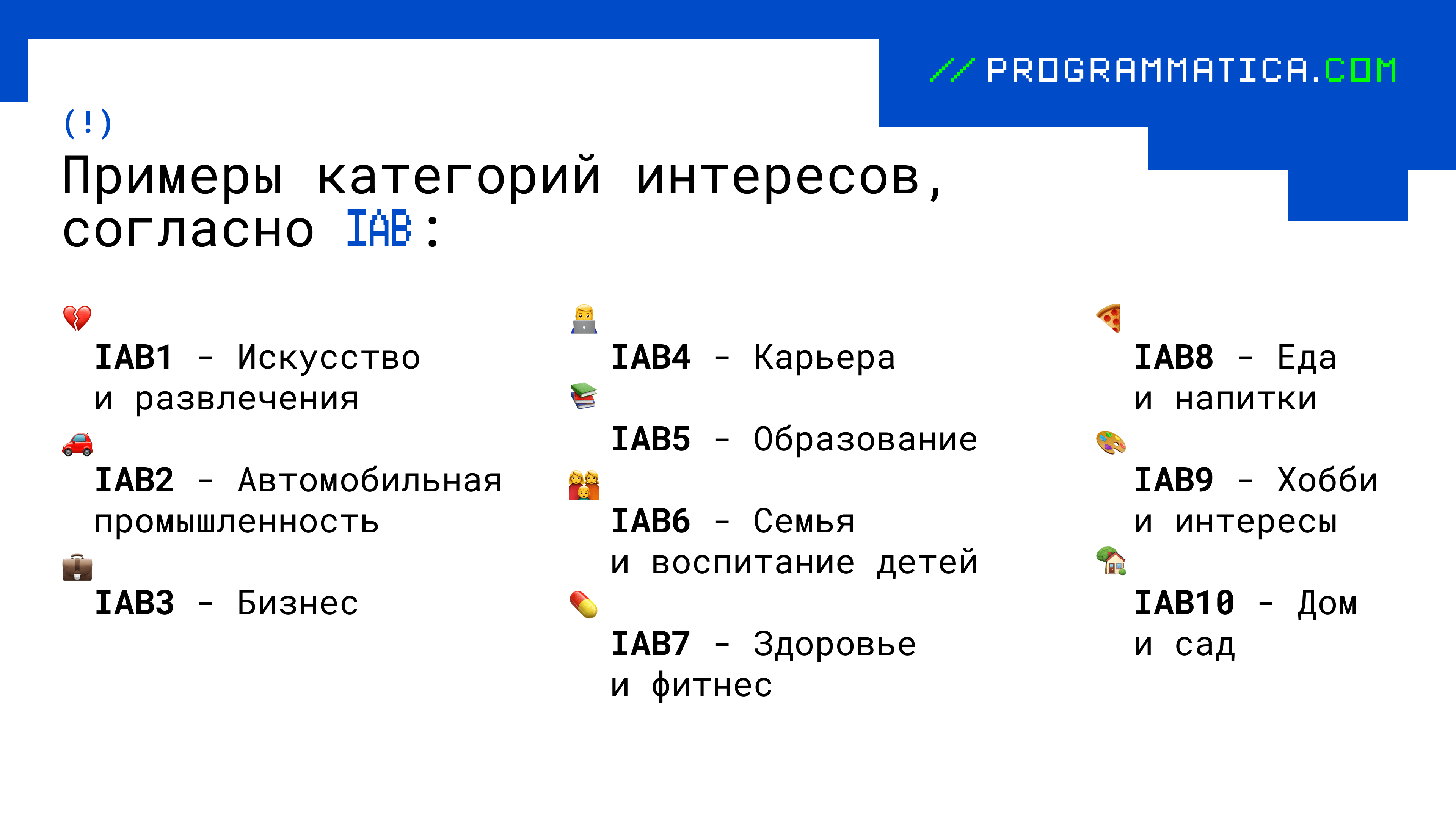 // PROGRAMMATICA.COM

(!)

Примеры категорий интересов, согласно IAB:

IAB1 - Искусство и развлечения

IAB2 - Автомобильная промышленность

IAB3 - Бизнес

IAB4 - Карьера

IAB5 - Образование

IAB6 - Семья и воспитание детей

IAB7 - Здоровье и фитнес

IAB8 - Еда и напитки

IAB9 - Хобби и интересы

IAB10 - Дом и сад